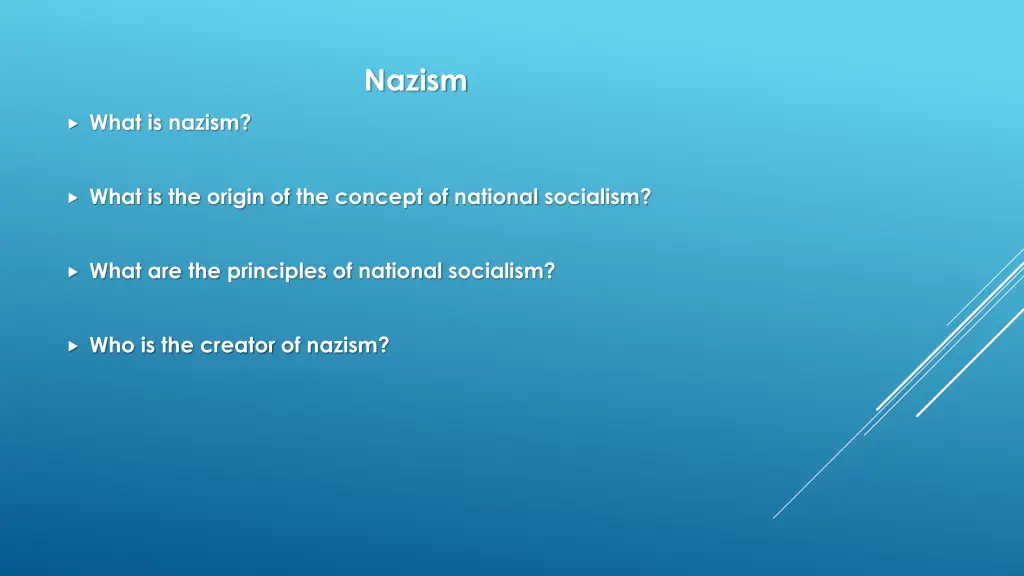 Nazism

What is nazism?

What is the origin of the concept of national socialism?

What are the principles of national socialism?

Who is the creator of nazism?